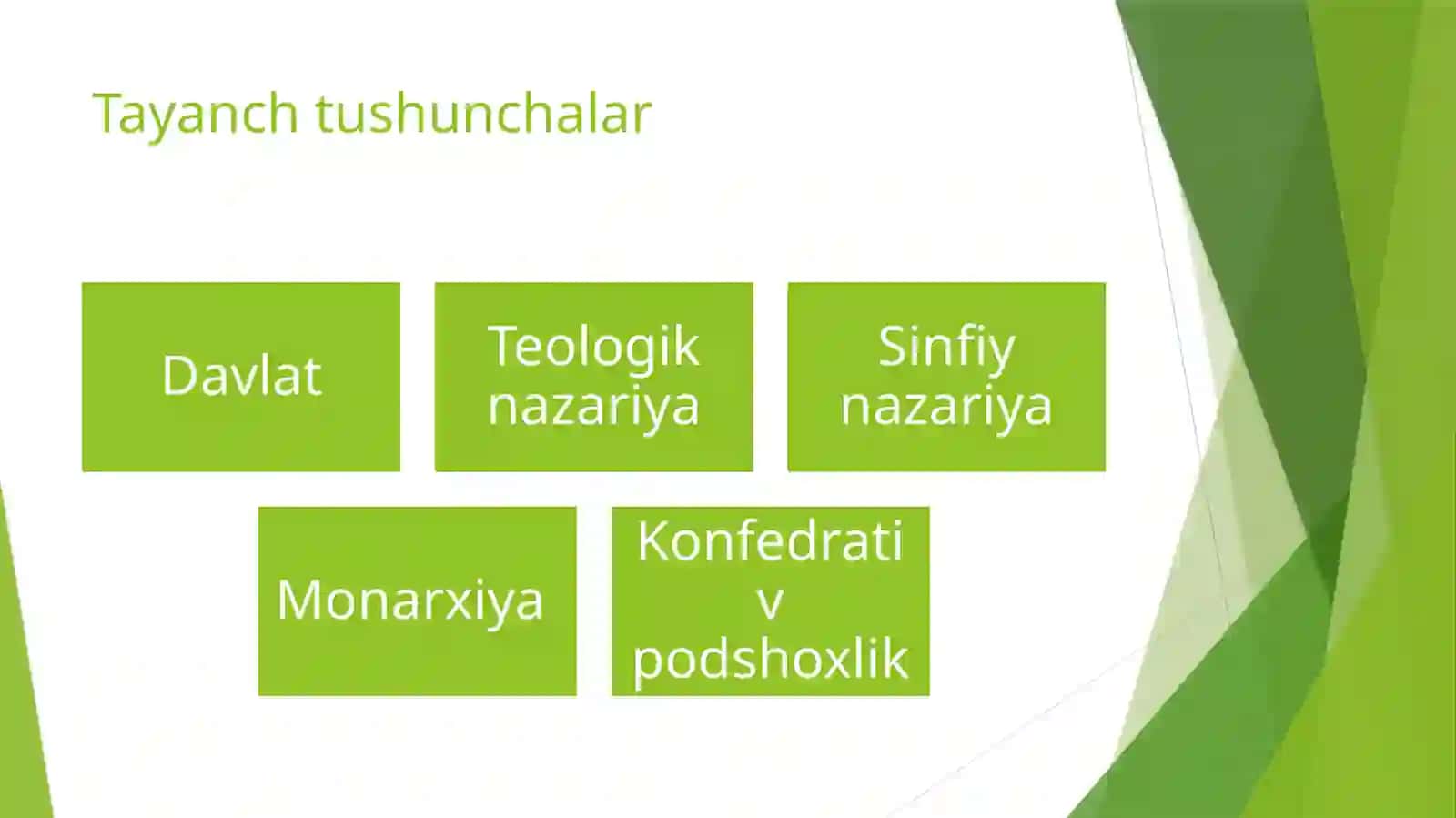 Tayanch tushunchalar

Davlat

Teologik nazariya

Sinfiy nazariya

Monarxiya

Konfedrativ podshoxlik